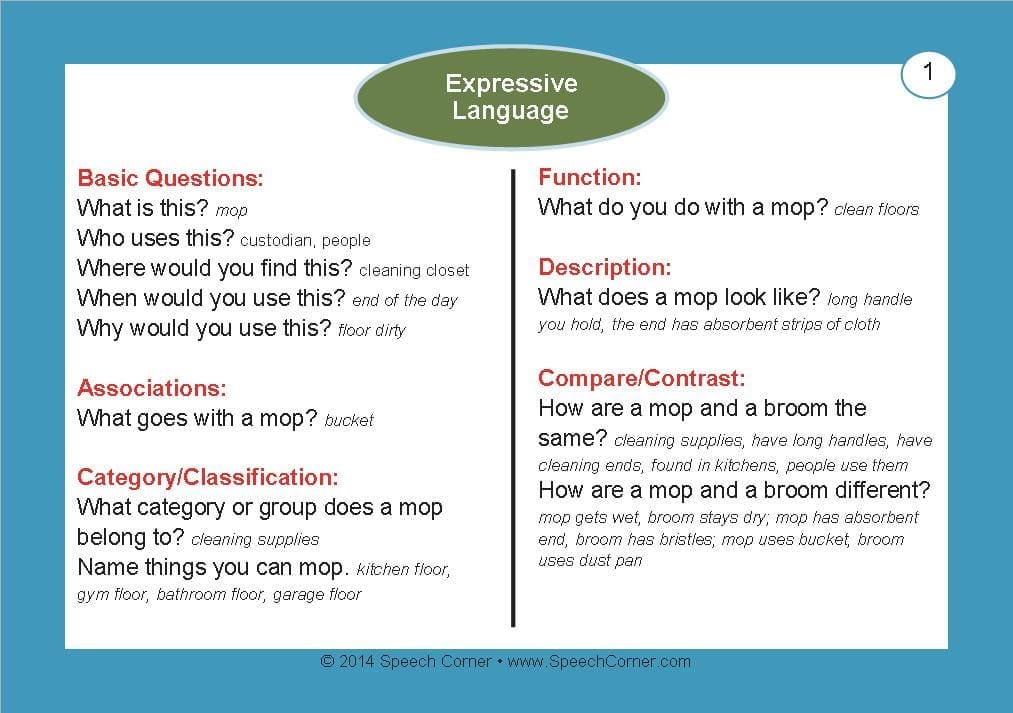 Expressive Language

1

Basic Questions:
What is this? mop
Who uses this? custodian, people
Where would you find this? cleaning closet
When would you use this? end of the day
Why would you use this? floor dirty

Associations:
What goes with a mop? bucket

Category/Classification:
What category or group does a mop belong to? cleaning supplies
Name things you can mop. kitchen floor, gym floor, bathroom floor, garage floor

Function:
What do you do with a mop? clean floors

Description:
What does a mop look like? long handle you hold, the end has absorbent strips of cloth

Compare/Contrast:
How are a mop and a broom the same? cleaning supplies, have long handles, have cleaning ends, found in kitchens, people use them
How are a mop and a broom different? mop gets wet, broom stays dry; mop has absorbent end, broom has bristles; mop uses bucket, broom uses dust pan

© 2014 Speech Corner • www.SpeechCorner.com